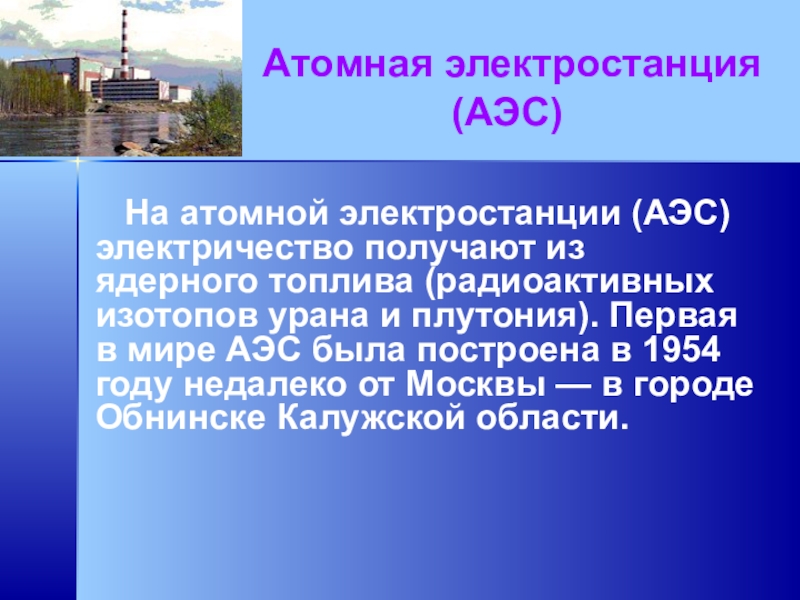 Атомная электростанция (АЭС)

На атомной электростанции (АЭС) электричество получают из ядерного топлива (радиоактивных изотопов урана и плутония). Первая в мире АЭС была построена в 1954 году недалеко от Москвы — в городе Обнинске Калужской области.